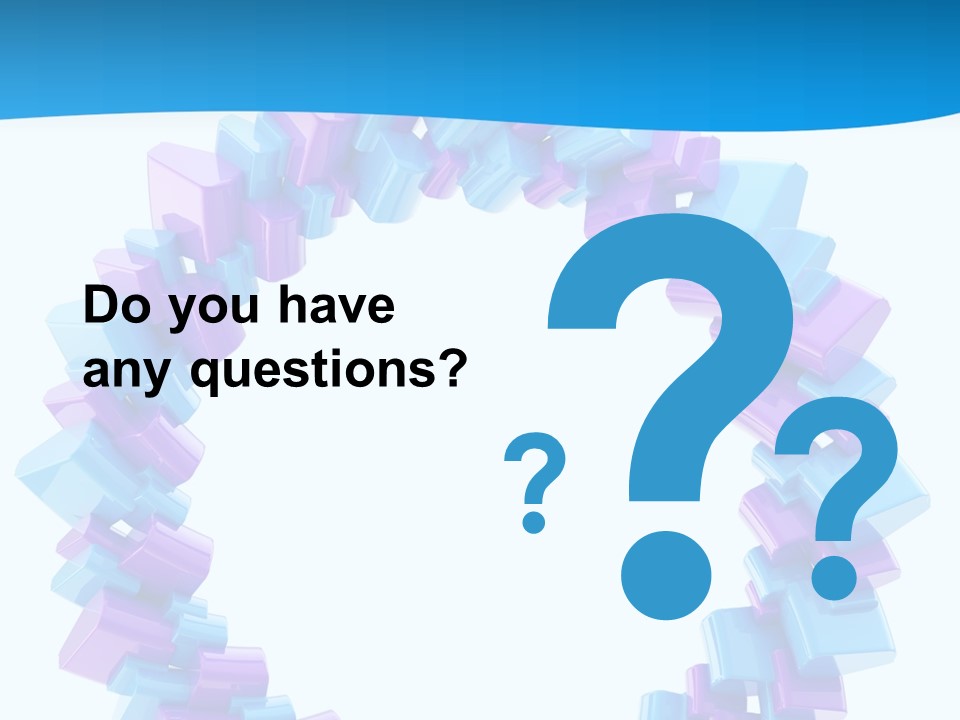 Do you have any questions?

?
?
?